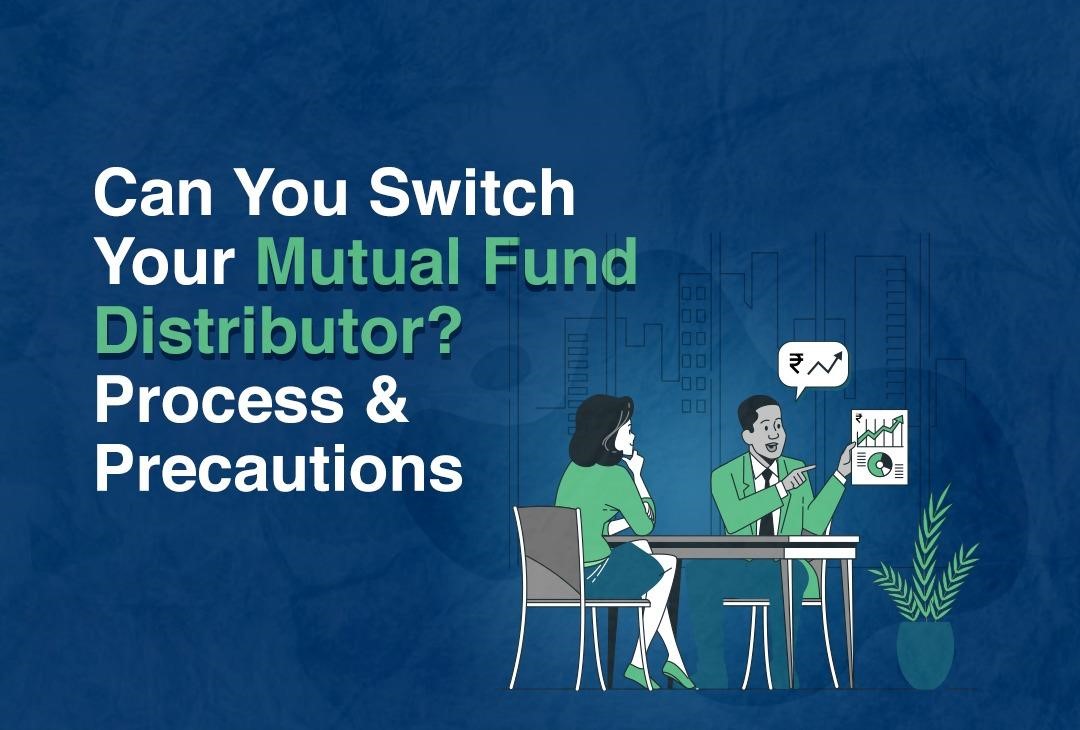 Can You Switch Your Mutual Fund Distributor? Process & Precautions

₹